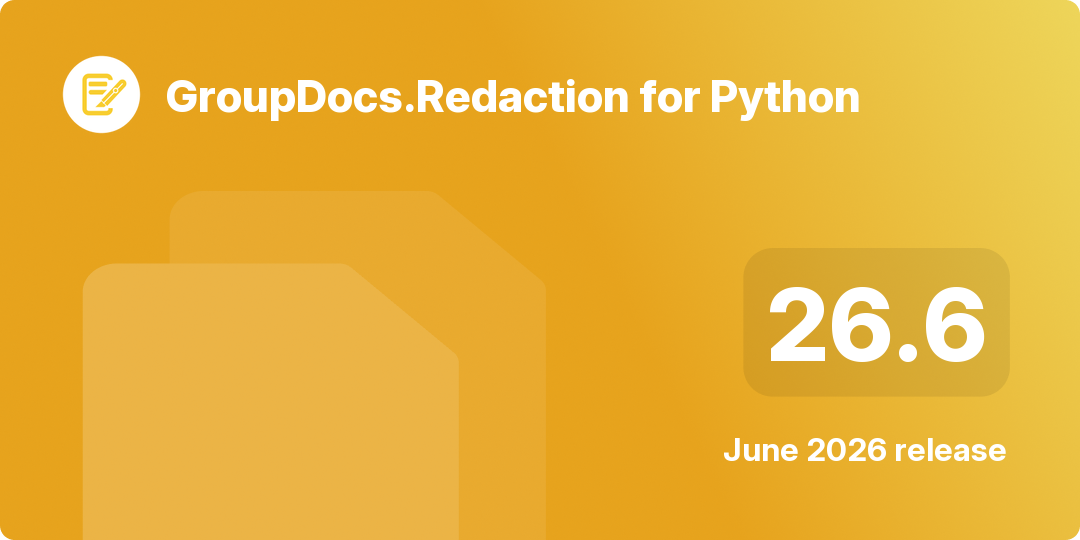 GroupDocs.Redaction for Python

26.6

June 2026 release